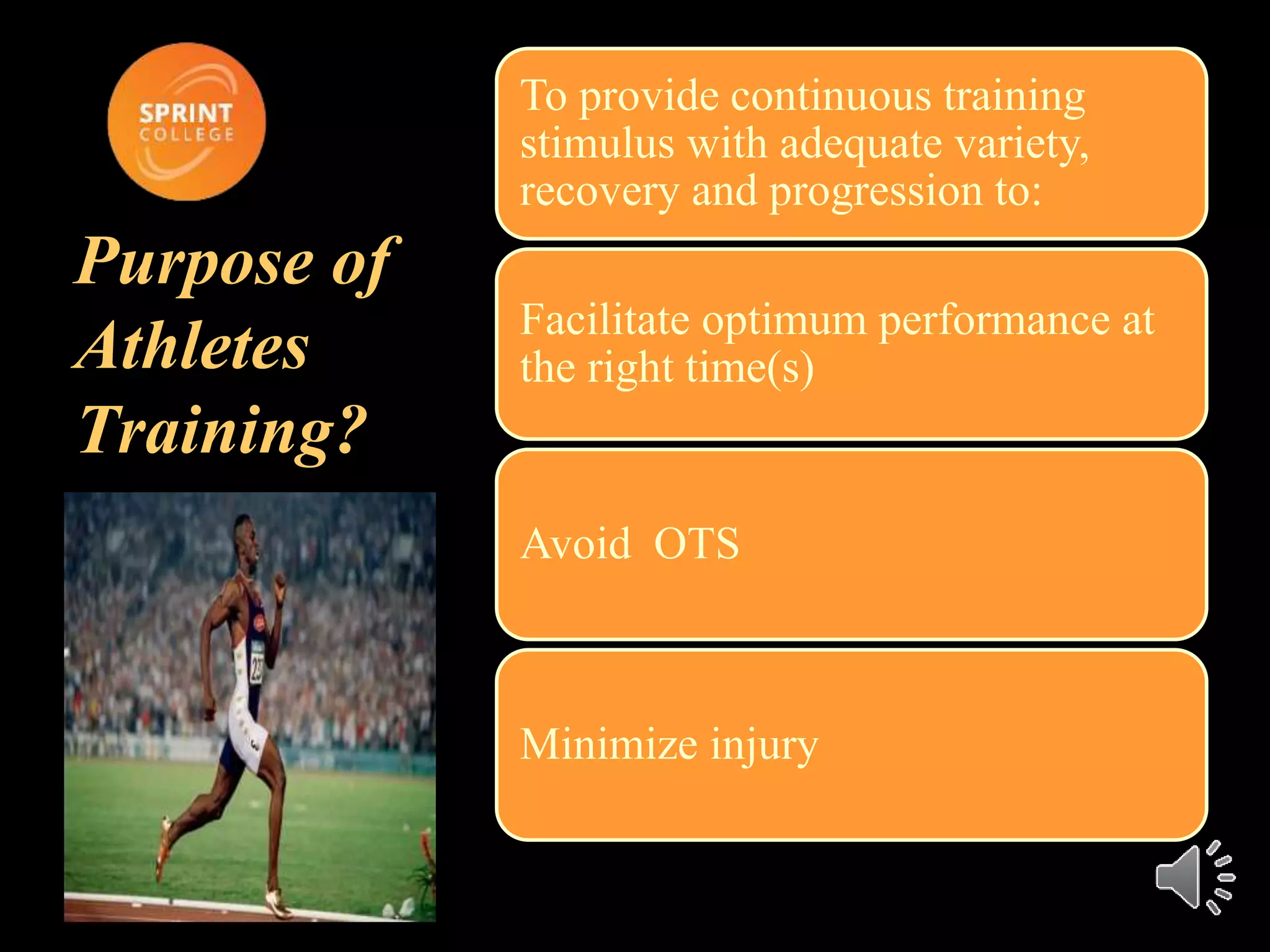 SPRINT
COLLEGE

Purpose of Athletes Training?

To provide continuous training stimulus with adequate variety, recovery and progression to:

Facilitate optimum performance at the right time(s)

Avoid OTS

Minimize injury